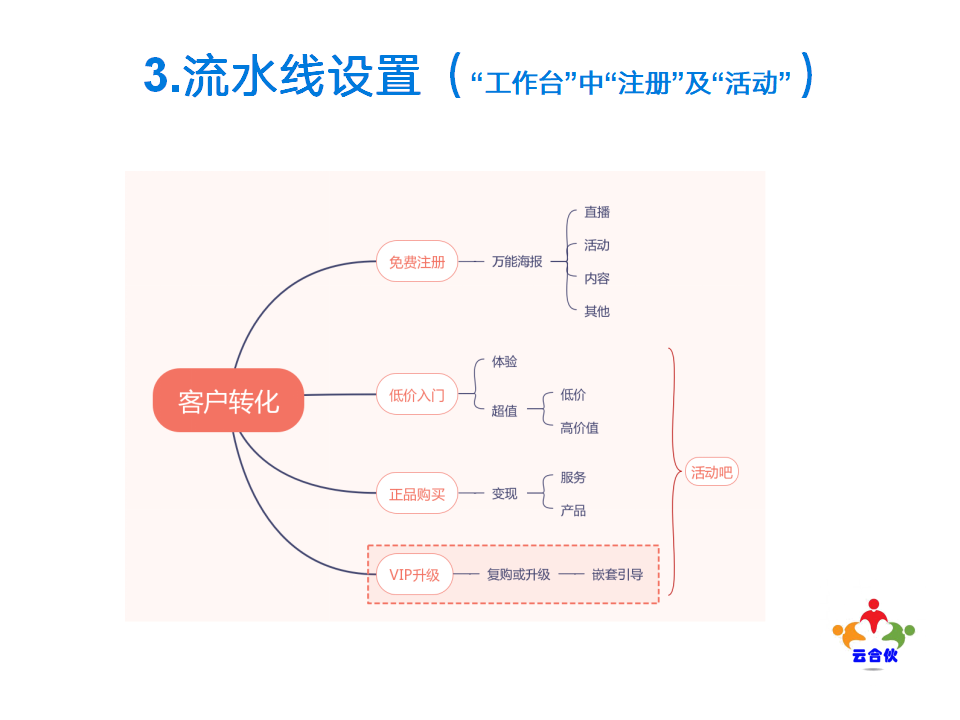 3.流水线设置（“工作台”中“注册”及“活动”）

客户转化

免费注册 万能海报 直播 活动 内容 其他

低价入门 体验 超值 低价 高价值

正品购买 变现 服务 产品

VIP升级 复购或升级 嵌套引导

活动吧

云合伙